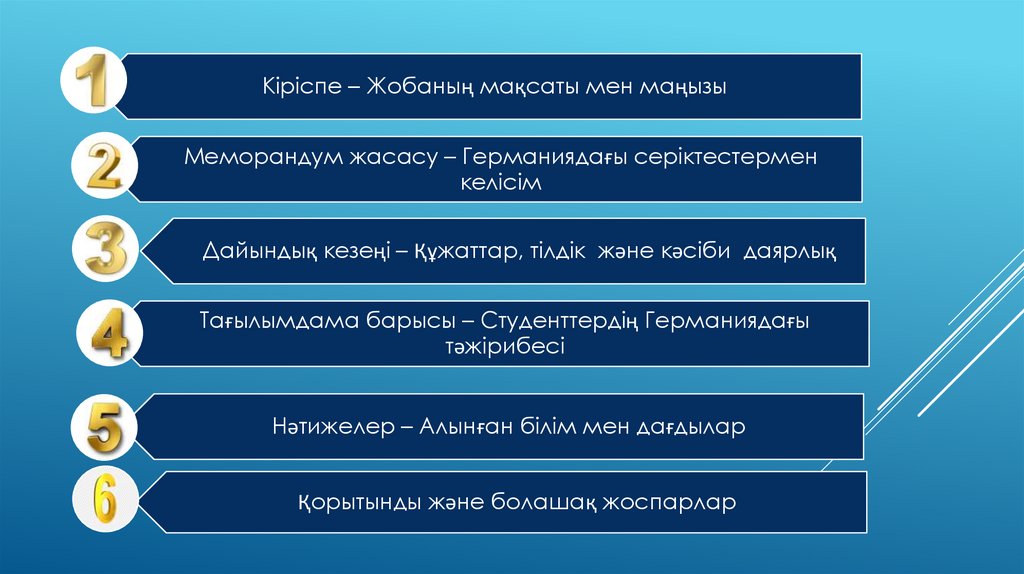 1
Кіріспе – Жобаның мақсаты мен маңызы

2
Меморандум жасасу – Германиядағы серіктестермен келісім

3
Дайындық кезеңі – Құжаттар, тілдік және кәсіби даярлық

4
Тағылымдама барысы – Студенттердің Германиядағы тәжірибесі

5
Нәтижелер – Алынған білім мен дағдылар

6
Қорытынды және болашақ жоспарлар